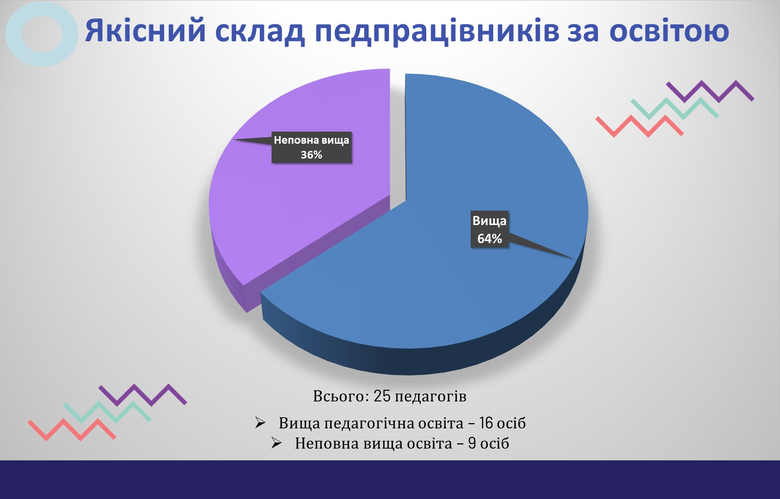 Якісний склад педпрацівників за освітою

Неповна вища
36%

Вища
64%

Всього: 25 педагогів

➢ Вища педагогічна освіта – 16 осіб
➢ Неповна вища освіта – 9 осіб